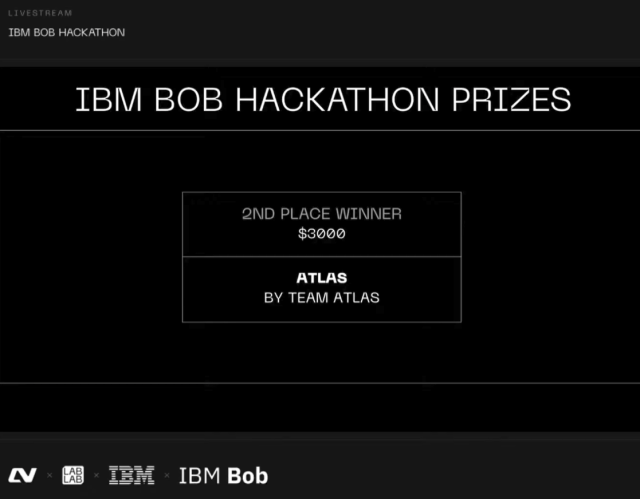 LIVESTREAM
IBM BOB HACKATHON

IBM BOB HACKATHON PRIZES

2ND PLACE WINNER
$3000

ATLAS
BY TEAM ATLAS

× LAB LAB × IBM × IBM Bob